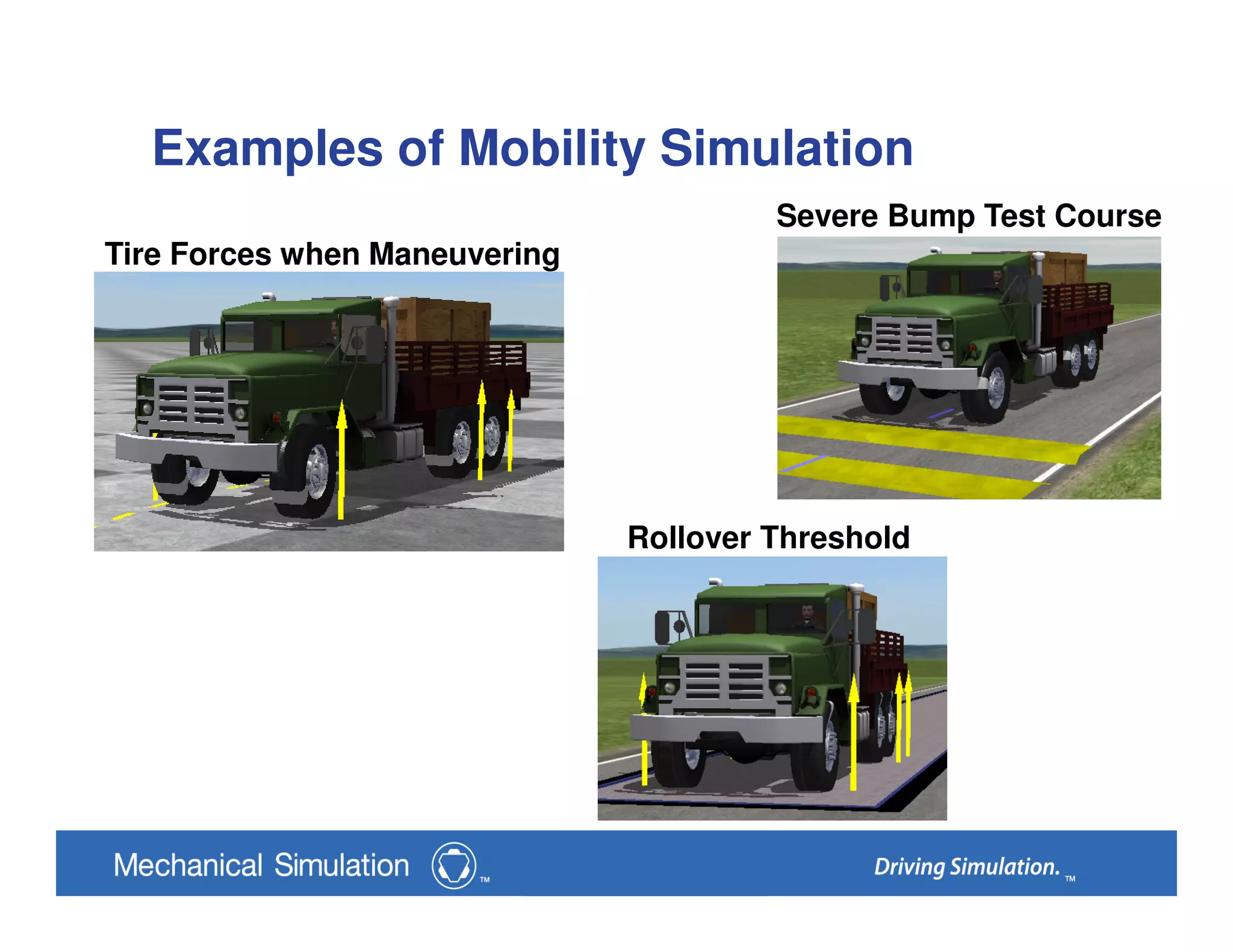 Examples of Mobility Simulation

Severe Bump Test Course

Tire Forces when Maneuvering

Rollover Threshold

Mechanical Simulation ™

Driving Simulation. ™